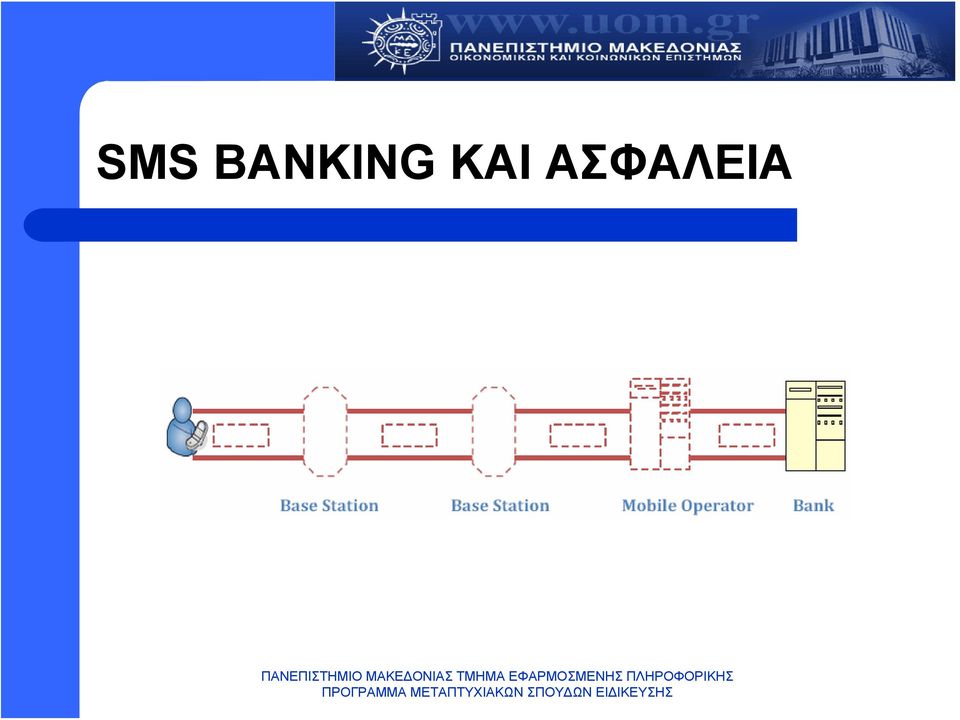 www.uom.gr
ΠΑΝΕΠΙΣΤΗΜΙΟ ΜΑΚΕΔΟΝΙΑΣ
ΟΙΚΟΝΟΜΙΚΩΝ ΚΑΙ ΚΟΙΝΩΝΙΚΩΝ ΕΠΙΣΤΗΜΩΝ

SMS BANKING ΚΑΙ ΑΣΦΑΛΕΙΑ

Base Station
Base Station
Mobile Operator
Bank

ΠΑΝΕΠΙΣΤΗΜΙΟ ΜΑΚΕΔΟΝΙΑΣ ΤΜΗΜΑ ΕΦΑΡΜΟΣΜΕΝΗΣ ΠΛΗΡΟΦΟΡΙΚΗΣ
ΠΡΟΓΡΑΜΜΑ ΜΕΤΑΠΤΥΧΙΑΚΩΝ ΣΠΟΥΔΩΝ ΕΙΔΙΚΕΥΣΗΣ